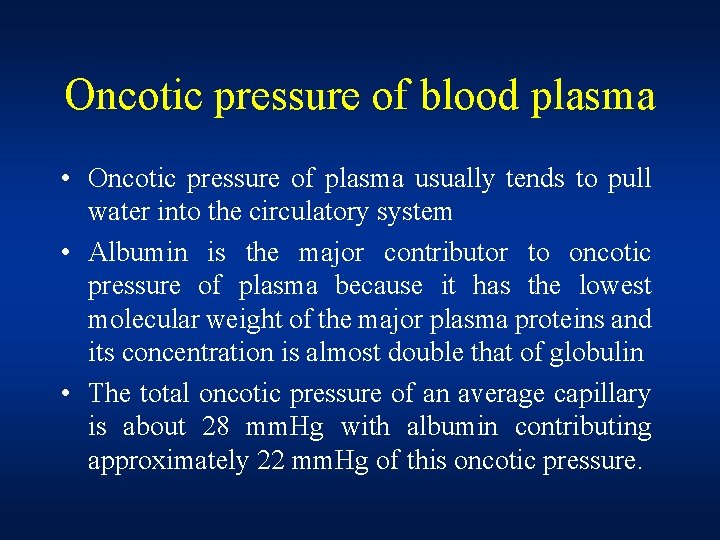 Oncotic pressure of blood plasma

• Oncotic pressure of plasma usually tends to pull water into the circulatory system

• Albumin is the major contributor to oncotic pressure of plasma because it has the lowest molecular weight of the major plasma proteins and its concentration is almost double that of globulin

• The total oncotic pressure of an average capillary is about 28 mmHg with albumin contributing approximately 22 mmHg of this oncotic pressure.